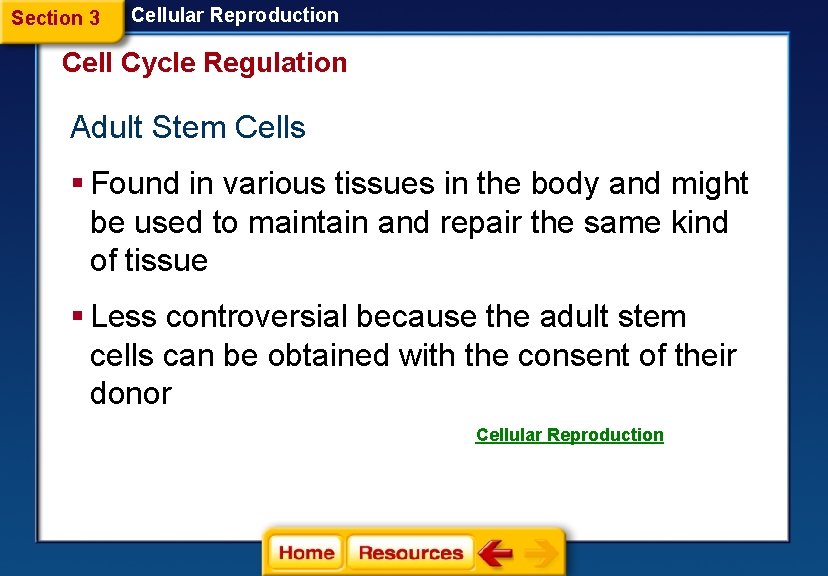 Section 3 Cellular Reproduction

Cell Cycle Regulation

Adult Stem Cells

▪ Found in various tissues in the body and might be used to maintain and repair the same kind of tissue

▪ Less controversial because the adult stem cells can be obtained with the consent of their donor

Cellular Reproduction

Home Resources